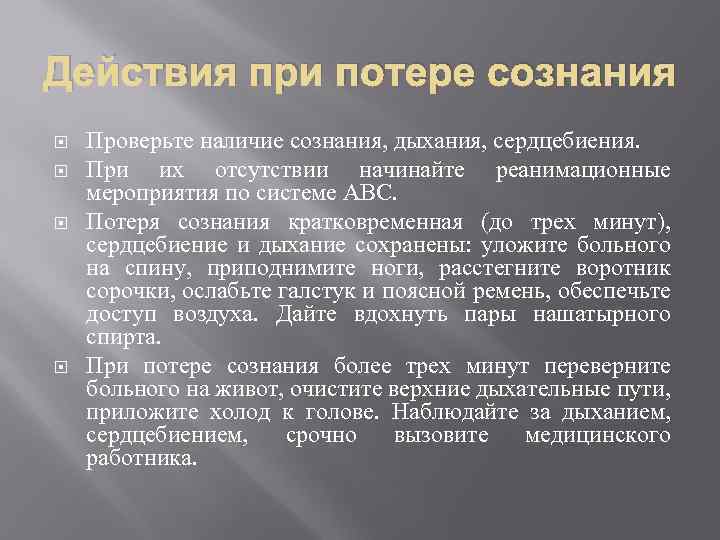 Действия при потере сознания

Проверьте наличие сознания, дыхания, сердцебиения.

При их отсутствии начинайте реанимационные мероприятия по системе АВС.

Потеря сознания кратковременная (до трех минут), сердцебиение и дыхание сохранены: уложите больного на спину, приподнимите ноги, расстегните воротник сорочки, ослабьте галстук и поясной ремень, обеспечьте доступ воздуха. Дайте вдохнуть пары нашатырного спирта.

При потере сознания более трех минут переверните больного на живот, очистите верхние дыхательные пути, приложите холод к голове. Наблюдайте за дыханием, сердцебиением, срочно вызовите медицинского работника.